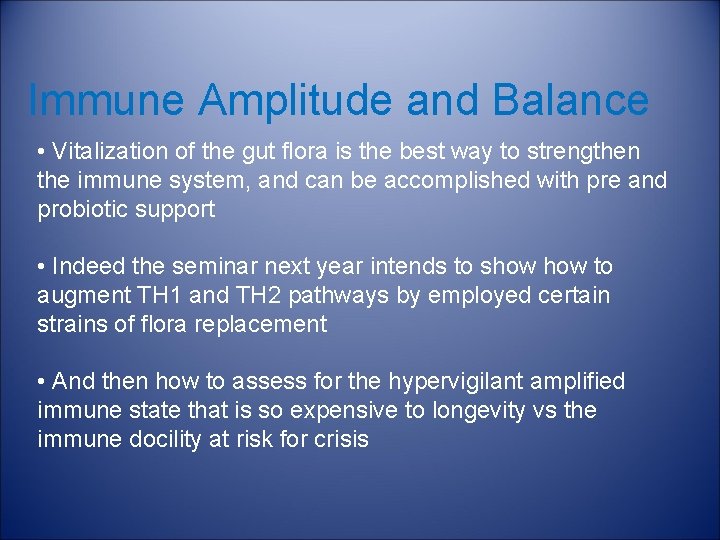 Immune Amplitude and Balance

• Vitalization of the gut flora is the best way to strengthen the immune system, and can be accomplished with pre and probiotic support

• Indeed the seminar next year intends to show how to augment TH1 and TH2 pathways by employed certain strains of flora replacement

• And then how to assess for the hypervigilant amplified immune state that is so expensive to longevity vs the immune docility at risk for crisis